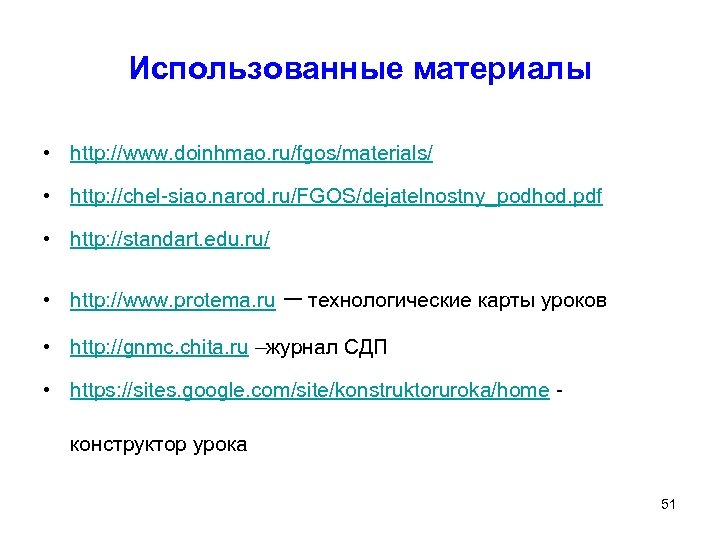 Использованные материалы

• http://www.doinhmao.ru/fgos/materials/

• http://chel-siao.narod.ru/FGOS/dejatelnostny_podhod.pdf

• http://standart.edu.ru/

• http://www.protema.ru – технологические карты уроков

• http://gnmc.chita.ru –журнал СДП

• https://sites.google.com/site/konstruktoruroka/home - конструктор урока

51